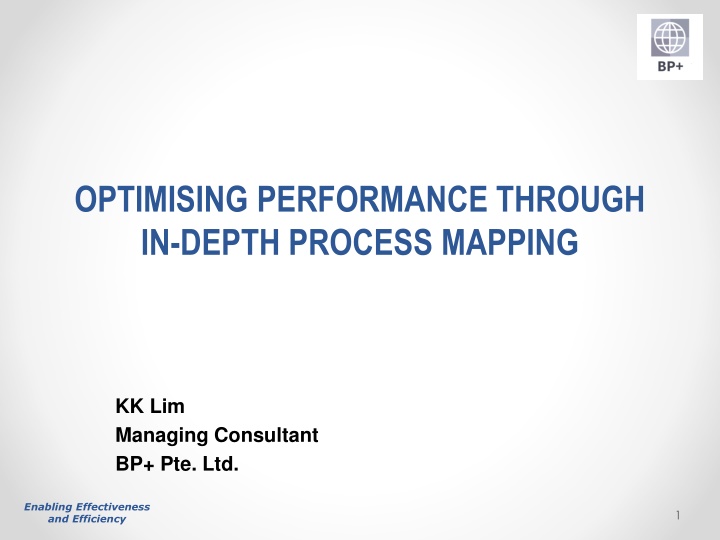 BP+

OPTIMISING PERFORMANCE THROUGH IN-DEPTH PROCESS MAPPING

KK Lim
Managing Consultant
BP+ Pte. Ltd.

Enabling Effectiveness and Efficiency

1